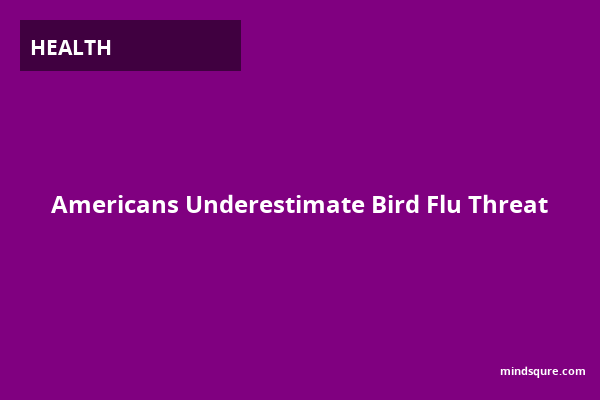 HEALTH

Americans Underestimate Bird Flu Threat

mindsqure.com